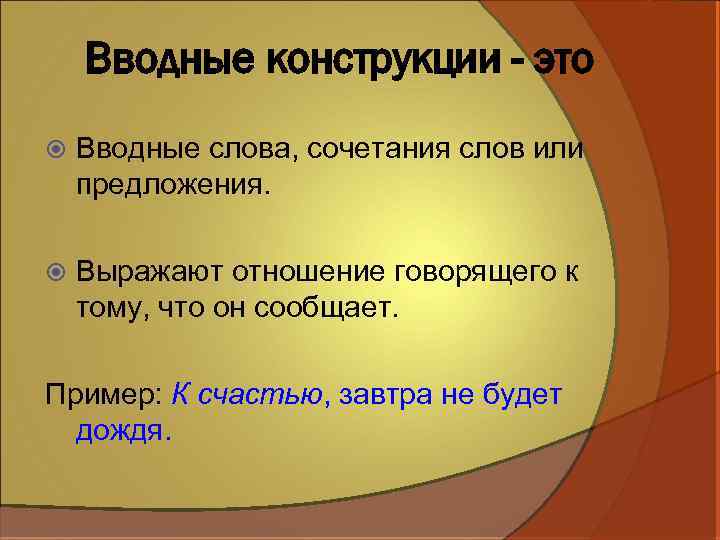 Вводные конструкции - это

Вводные слова, сочетания слов или предложения.

Выражают отношение говорящего к тому, что он сообщает.

Пример: К счастью, завтра не будет дождя.